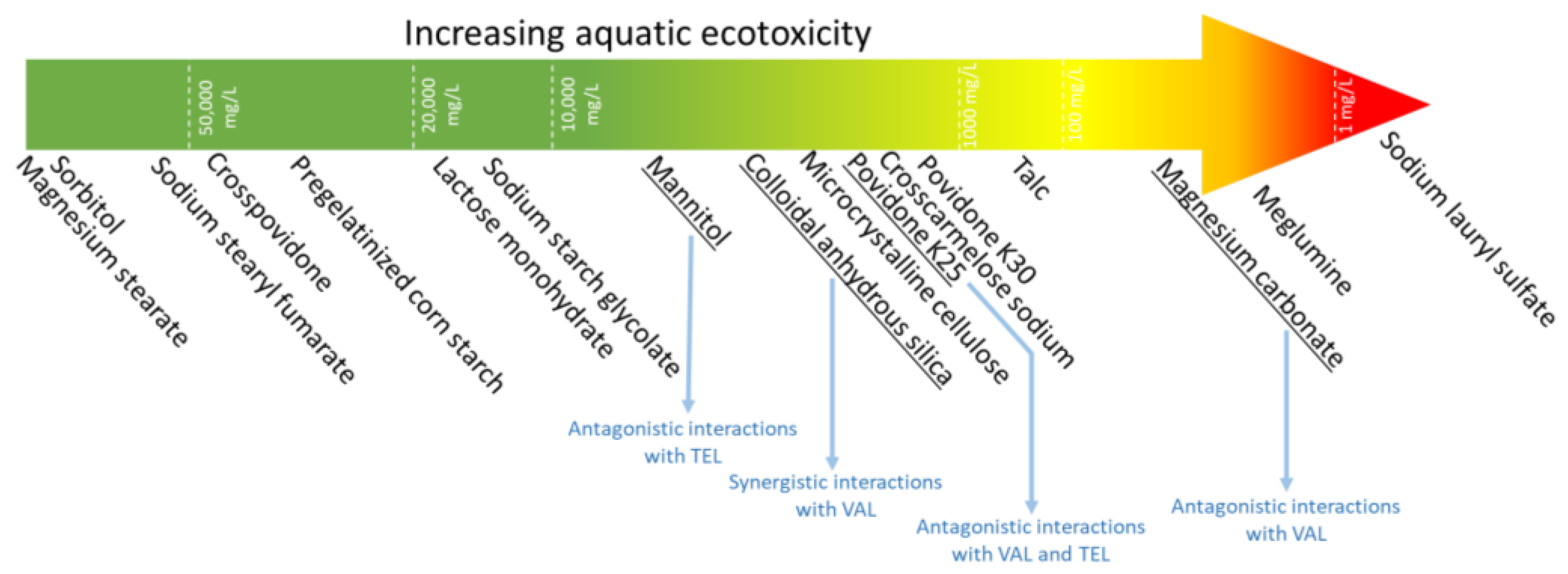 Increasing aquatic ecotoxicity

50,000 mg/L
20,000 mg/L
10,000 mg/L
1000 mg/L
100 mg/L
1 mg/L

Magnesium stearate
Sorbitol
Sodium stearyl fumarate
Crosspovidone
Pregelatinized corn starch
Lactose monohydrate
Sodium starch glycolate
Mannitol
Colloidal anhydrous silica
Microcrystalline cellulose
Povidone K25
Crosscarmelose sodium
Povidone K30
Talc
Magnesium carbonate
Meglumine
Sodium lauryl sulfate

Antagonistic interactions with TEL
Synergistic interactions with VAL
Antagonistic interactions with VAL and TEL
Antagonistic interactions with VAL